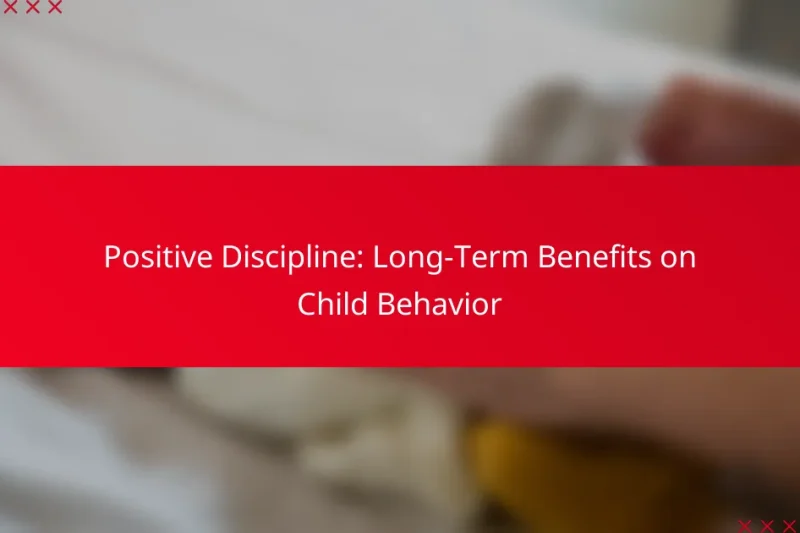 Positive Discipline: Long-Term Benefits on Child Behavior